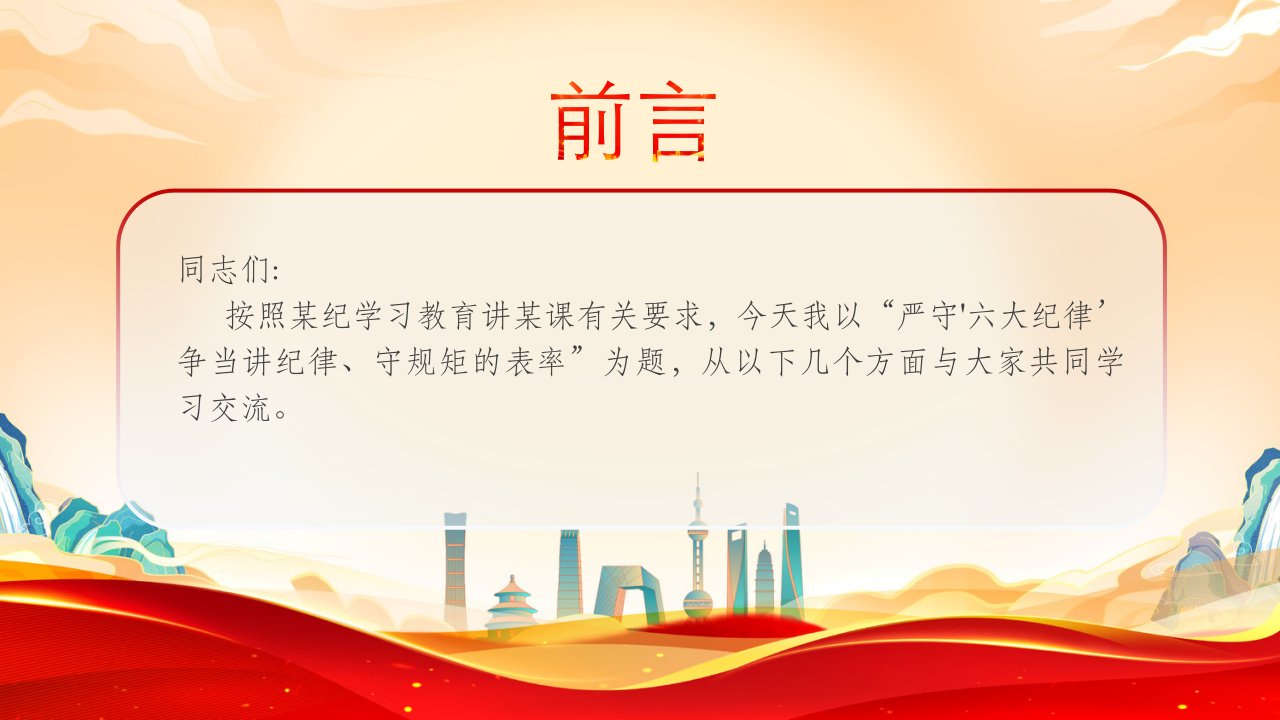 前言

同志们:

按照某纪学习教育讲某课有关要求，今天我以“严守'六大纪律’争当讲纪律、守规矩的表率”为题，从以下几个方面与大家共同学习交流。